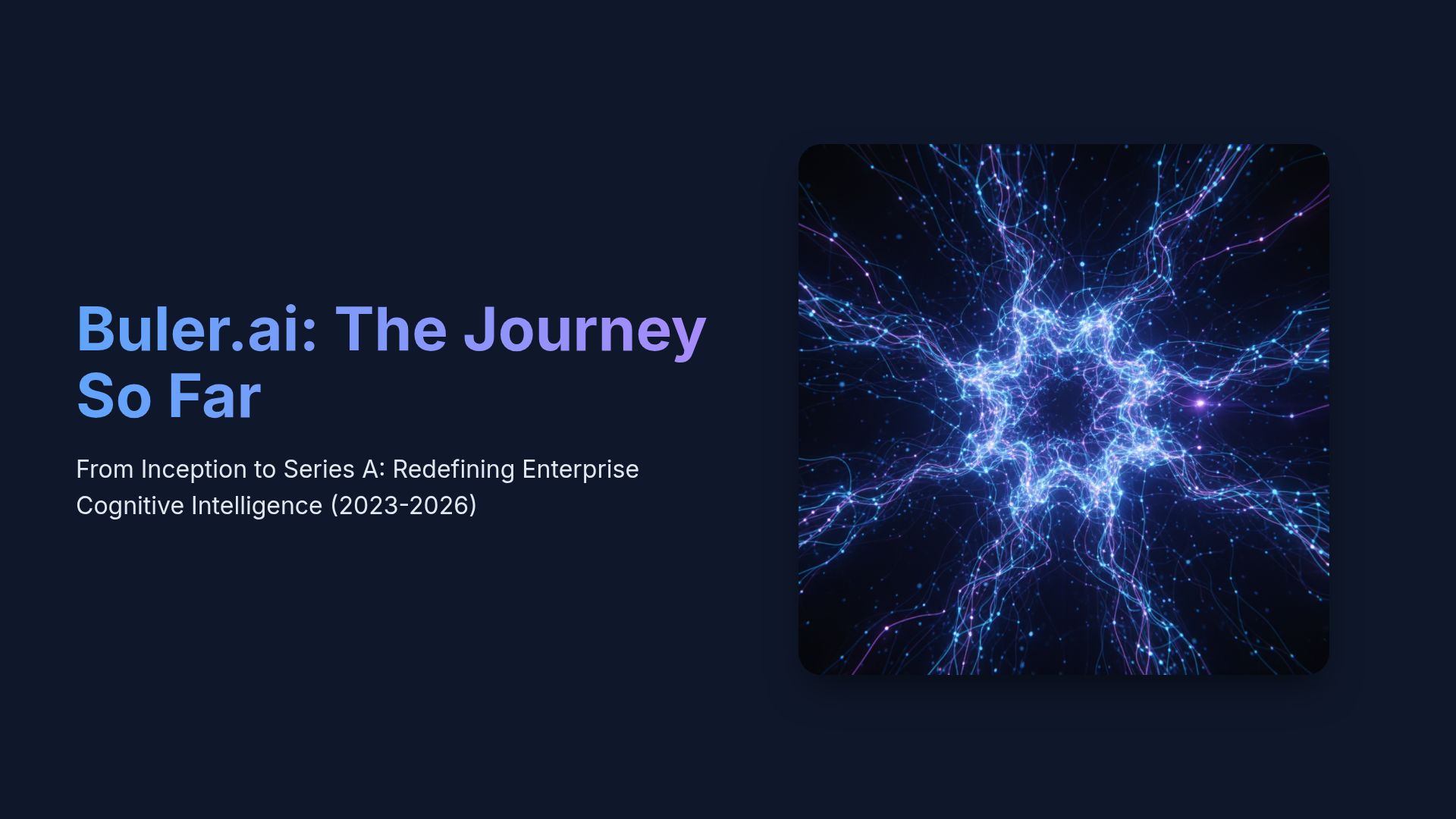 Buler.ai: The Journey So Far

From Inception to Series A: Redefining Enterprise Cognitive Intelligence (2023-2026)